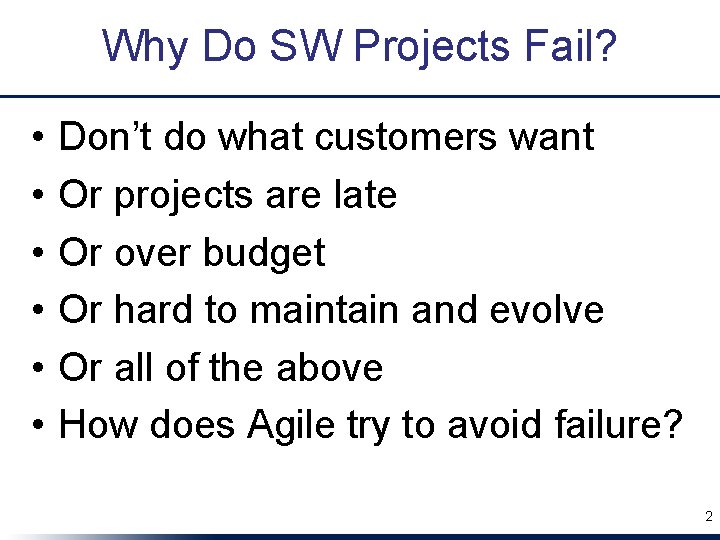 Why Do SW Projects Fail?

• Don't do what customers want
• Or projects are late
• Or over budget
• Or hard to maintain and evolve
• Or all of the above
• How does Agile try to avoid failure?

2